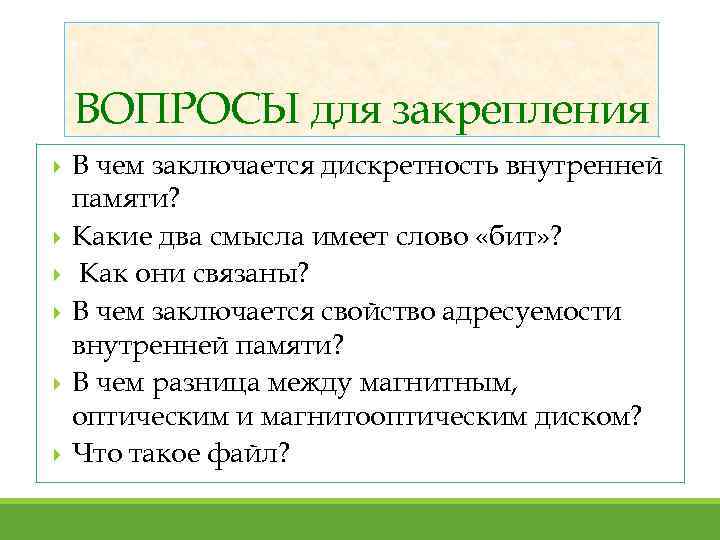 ВОПРОСЫ для закрепления

В чем заключается дискретность внутренней памяти?

Какие два смысла имеет слово «бит»?

Как они связаны?

В чем заключается свойство адресуемости внутренней памяти?

В чем разница между магнитным, оптическим и магнитооптическим диском?

Что такое файл?